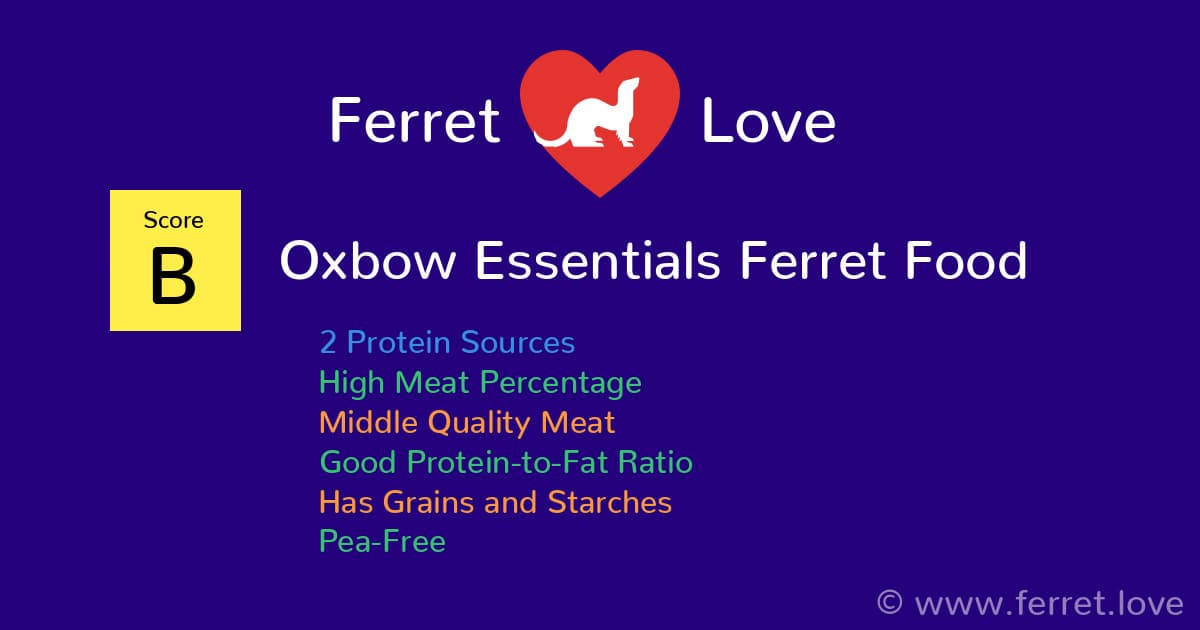 Ferret Love

Score
B

Oxbow Essentials Ferret Food

2 Protein Sources
High Meat Percentage
Middle Quality Meat
Good Protein-to-Fat Ratio
Has Grains and Starches
Pea-Free

© www.ferret.love